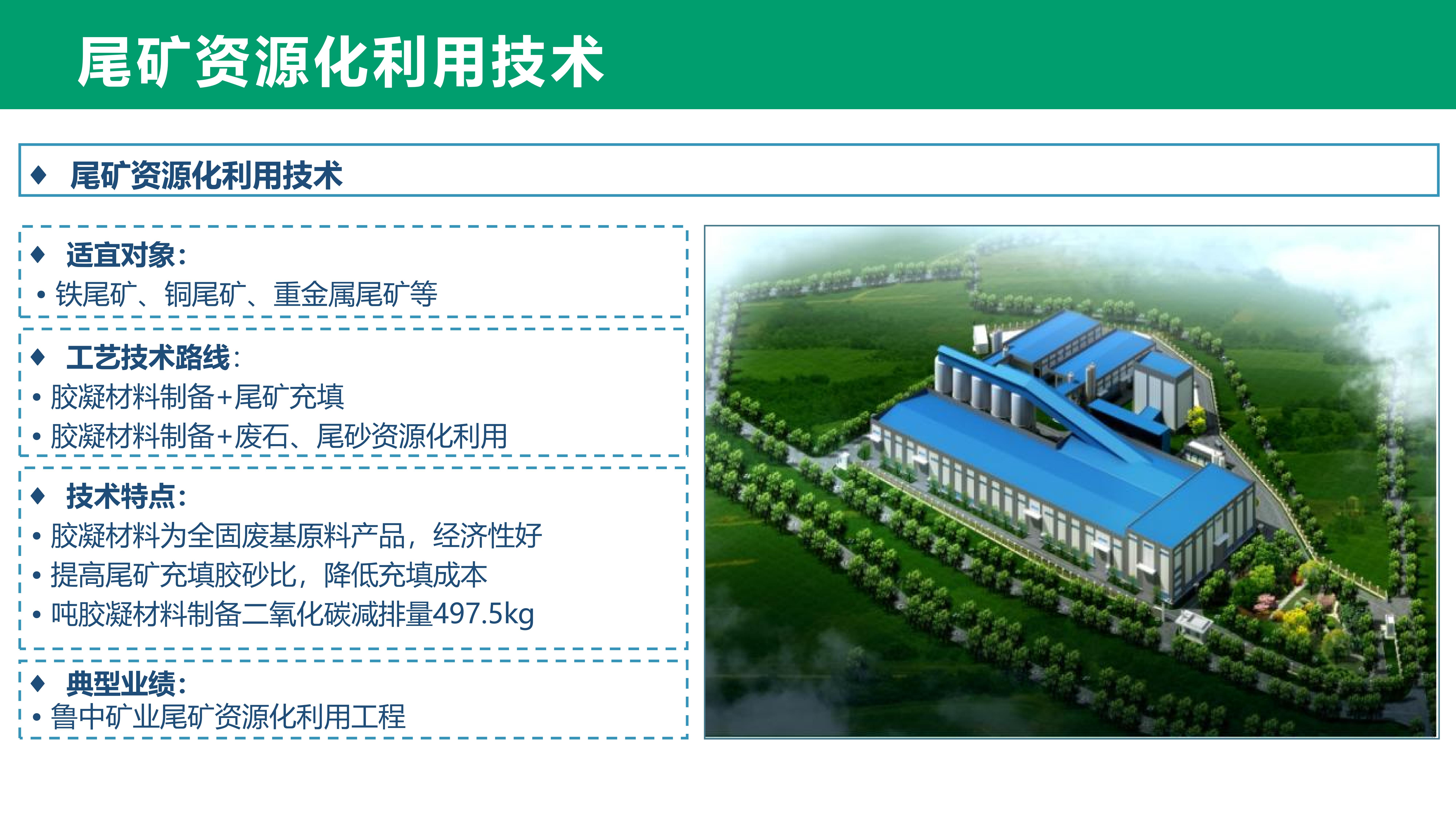 尾矿资源化利用技术

◆ 尾矿资源化利用技术

◆ 适宜对象：
• 铁尾矿、铜尾矿、重金属尾矿等

◆ 工艺技术路线：
• 胶凝材料制备+尾矿充填
• 胶凝材料制备+废石、尾砂资源化利用

◆ 技术特点：
• 胶凝材料为全固废基原料产品，经济性好
• 提高尾矿充填胶砂比，降低充填成本
• 吨胶凝材料制备二氧化碳减排量497.5kg

◆ 典型业绩：
• 鲁中矿业尾矿资源化利用工程